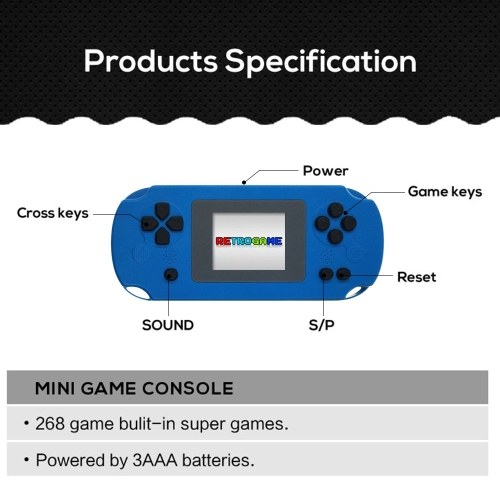 Products Specification

Power

Game keys

Cross keys

RETROGAME

Reset

SOUND

S/P

MINI GAME CONSOLE

• 268 game bulit-in super games.

• Powered by 3AAA batteries.